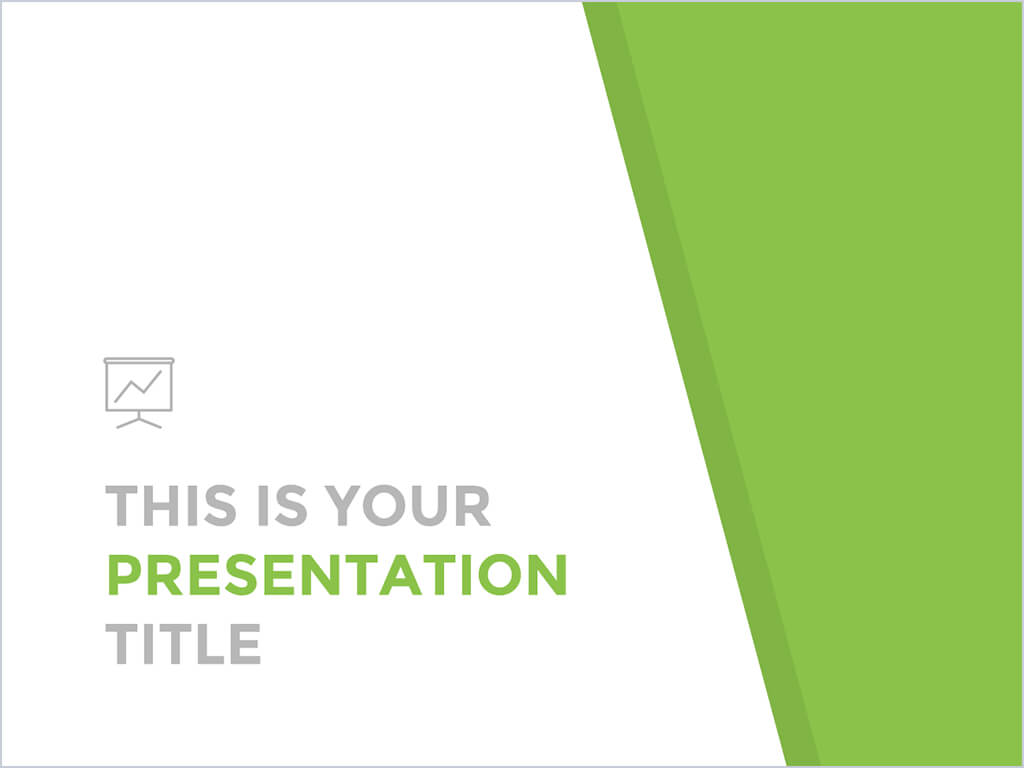 THIS IS YOUR PRESENTATION TITLE